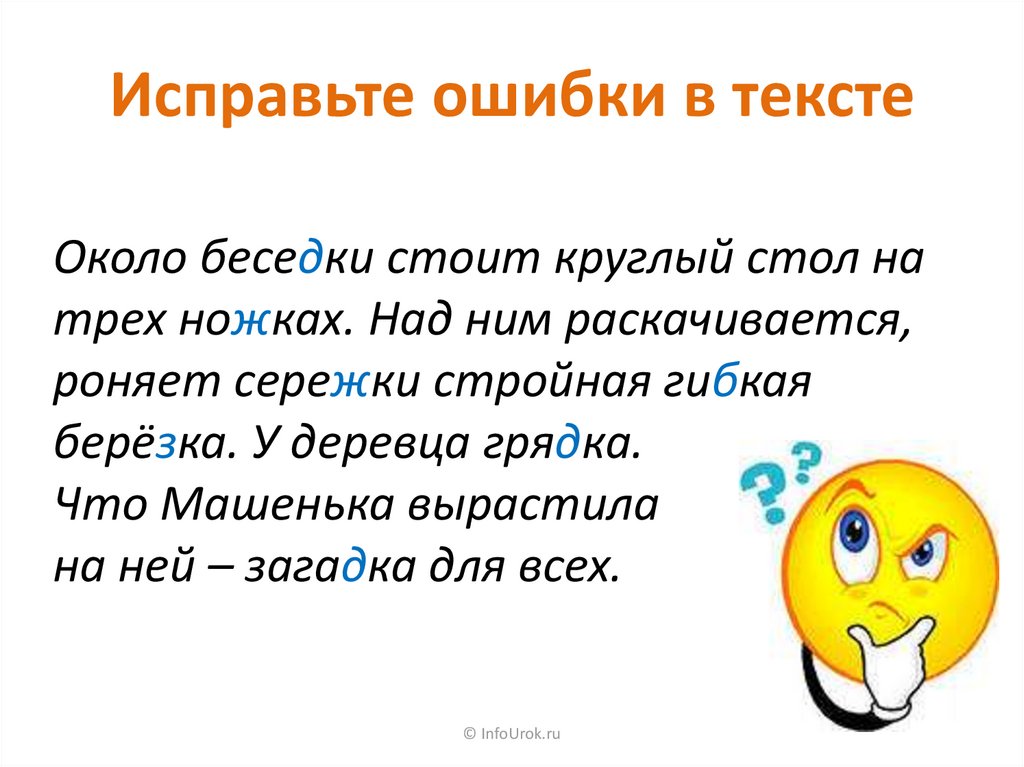 Исправьте ошибки в тексте

Около беседки стоит круглый стол на трех ножках. Над ним раскачивается, роняет сережки стройная гибкая берёзка. У деревца грядка. Что Машенька вырастила на ней – загадка для всех.

© InfoUrok.ru